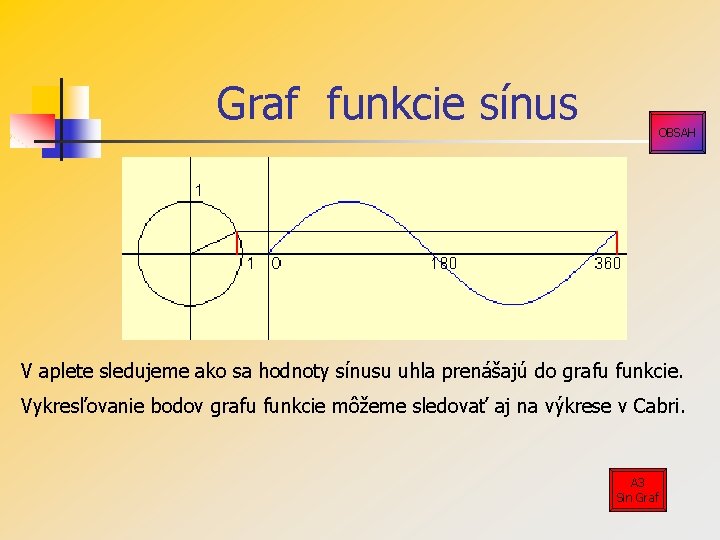 Graf funkcie sínus

OBSAH

1

1 0 180 360

V aplete sledujeme ako sa hodnoty sínusu uhla prenášajú do grafu funkcie.

Vykresľovanie bodov grafu funkcie môžeme sledovať aj na výkrese v Cabri.

A3
Sin Graf